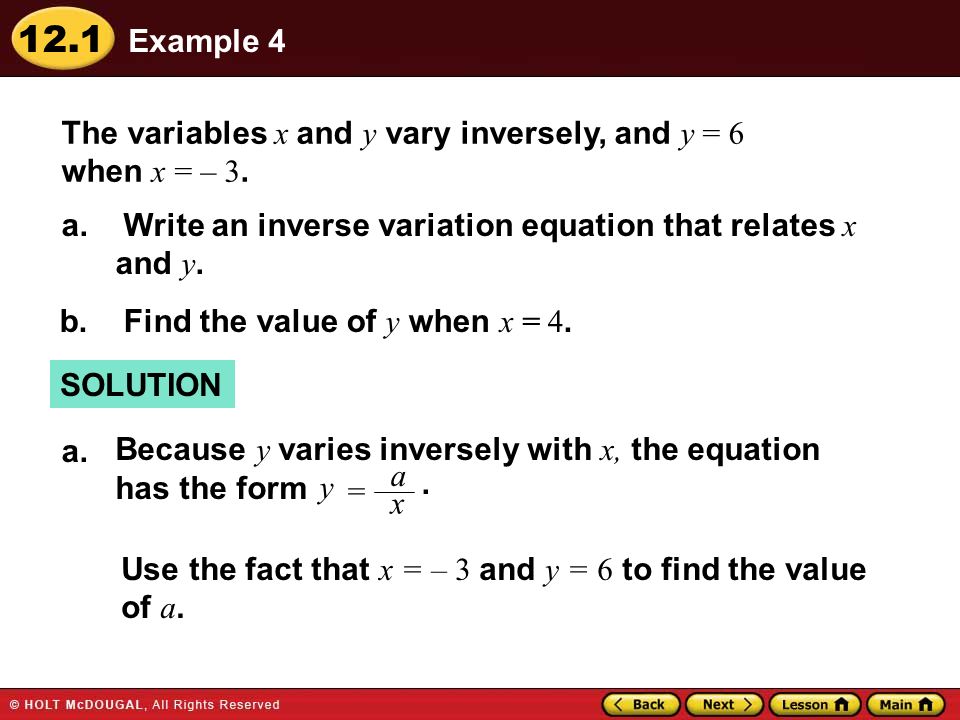 12.1 Example 4

The variables $x$ and $y$ vary inversely, and $y = 6$ when $x = -3$.

a. Write an inverse variation equation that relates $x$ and $y$.

b. Find the value of $y$ when $x = 4$.

SOLUTION

a. Because $y$ varies inversely with $x$, the equation has the form $y = \frac{a}{x}$.

Use the fact that $x = -3$ and $y = 6$ to find the value of $a$.

© HOLT McDOUGAL, All Rights Reserved

Back Next Lesson Main